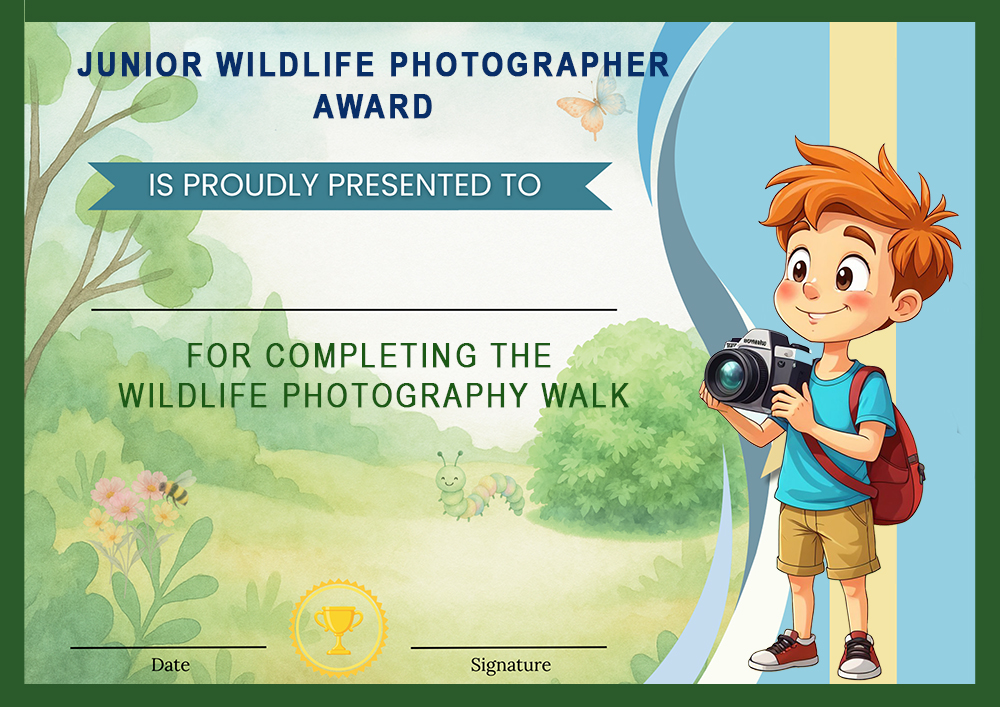 JUNIOR WILDLIFE PHOTOGRAPHER AWARD

IS PROUDLY PRESENTED TO

FOR COMPLETING THE WILDLIFE PHOTOGRAPHY WALK

Date

Signature